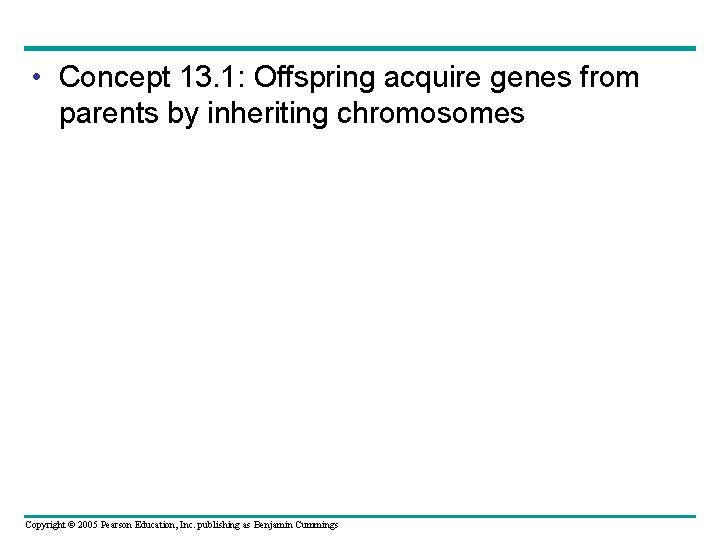 • Concept 13.1: Offspring acquire genes from parents by inheriting chromosomes

Copyright © 2005 Pearson Education, Inc. publishing as Benjamin Cummings